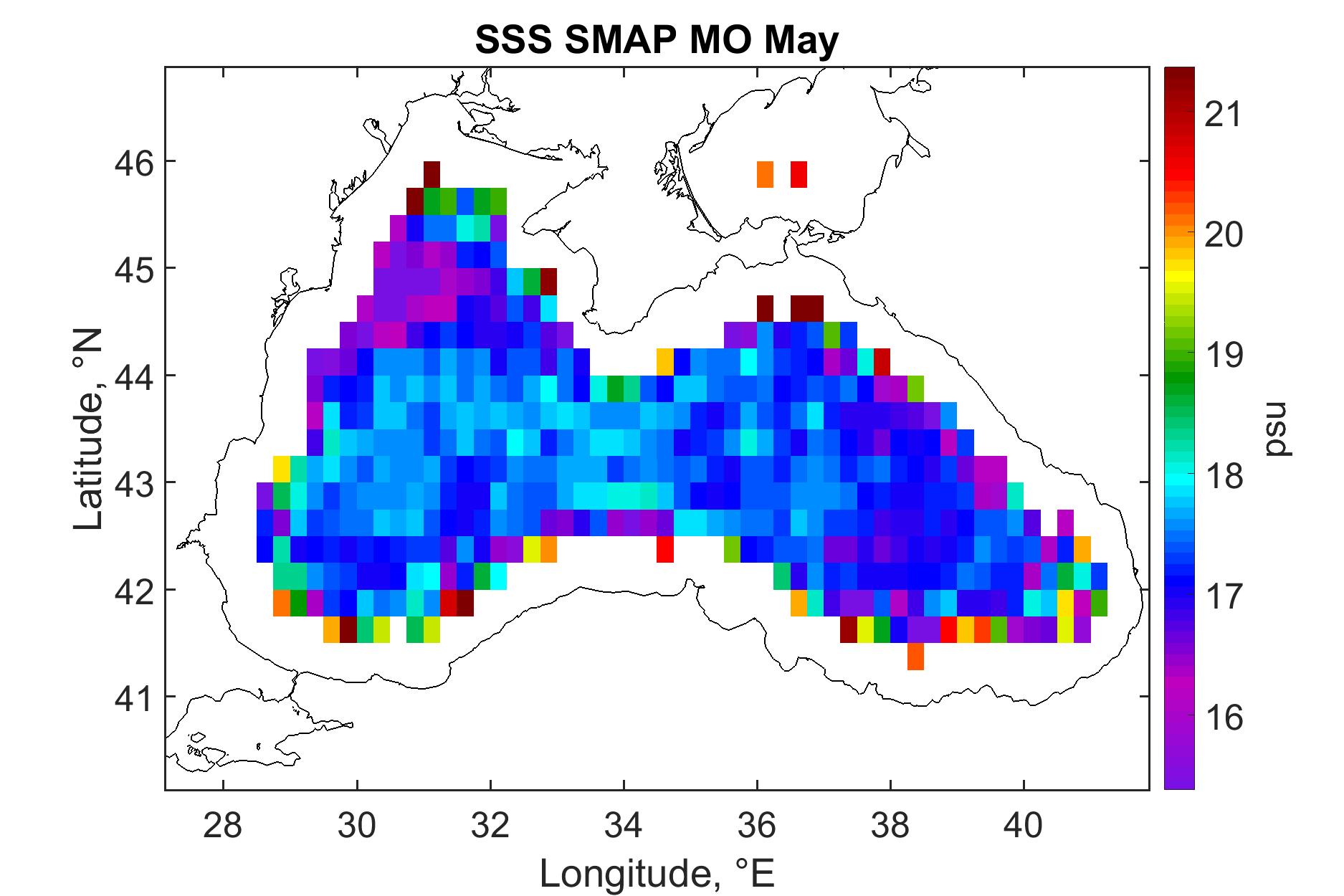 SSS SMAP MO May

46
45
44
43
42
41

Latitude, °N

28
30
32
34
36
38
40

Longitude, °E

21
20
19
18
17
16

psu